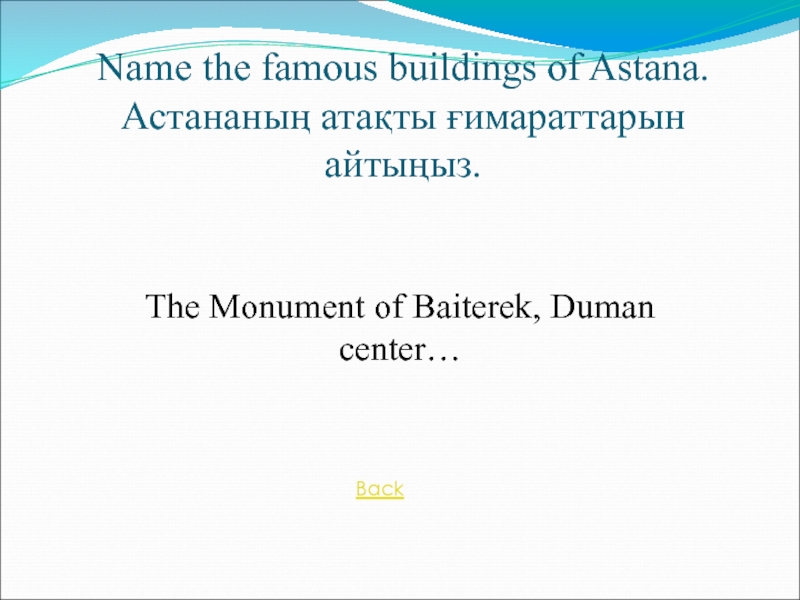 Name the famous buildings of Astana. Астананың атақты ғимараттарын айтыңыз.

The Monument of Baiterek, Duman center…

Back